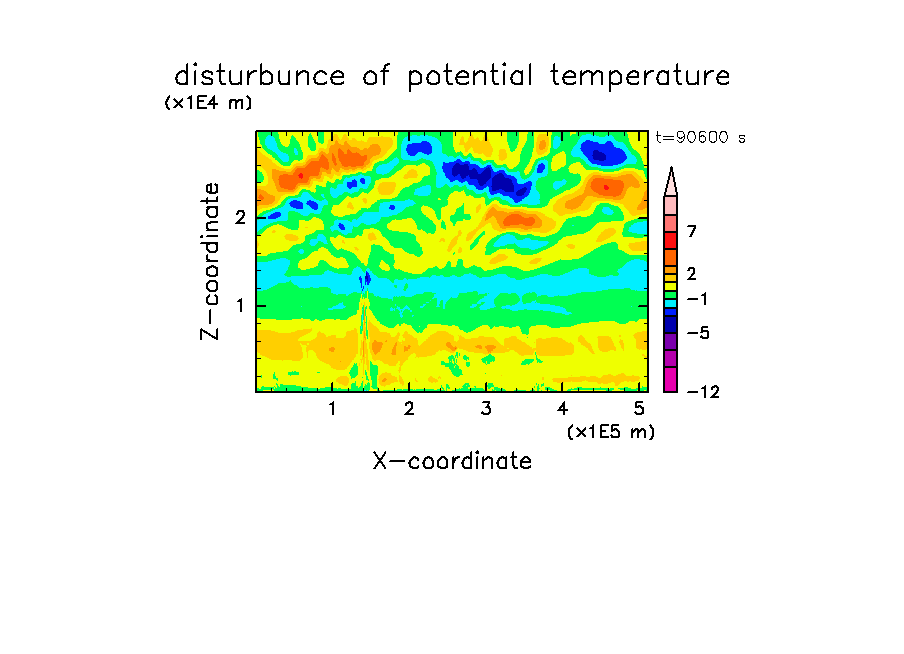 disturbunce of potential temperature
(x1E4 m)
t=90600 s
Z-coordinate
2
1
7
2
−1
−5
−12
1
2
3
4
5
(x1E5 m)
X-coordinate